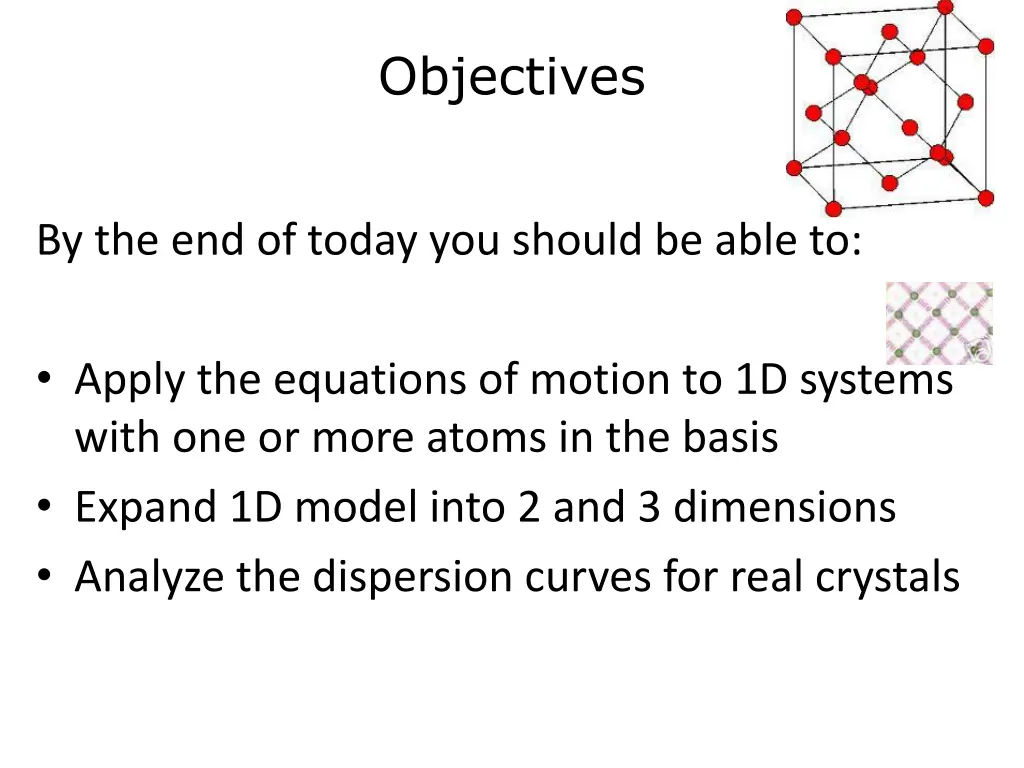 Objectives

By the end of today you should be able to:

• Apply the equations of motion to 1D systems with one or more atoms in the basis
• Expand 1D model into 2 and 3 dimensions
• Analyze the dispersion curves for real crystals